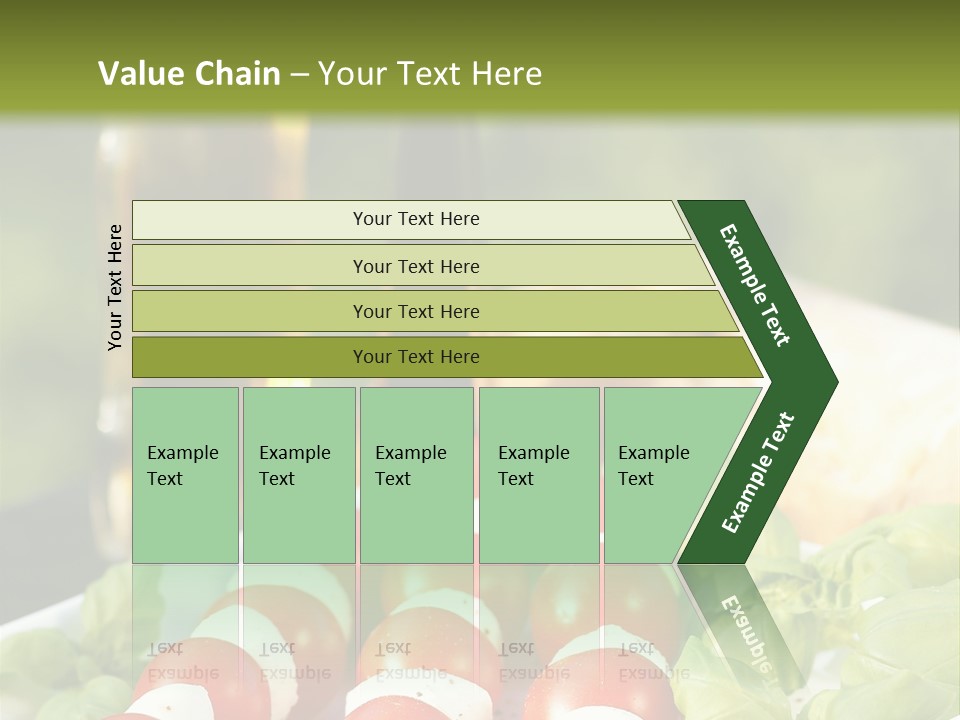 Value Chain – Your Text Here

Your Text Here

Your Text Here

Your Text Here

Your Text Here

Your Text Here

Example Text

Example Text

Example Text

Example Text

Example Text

Example Text

Example Text